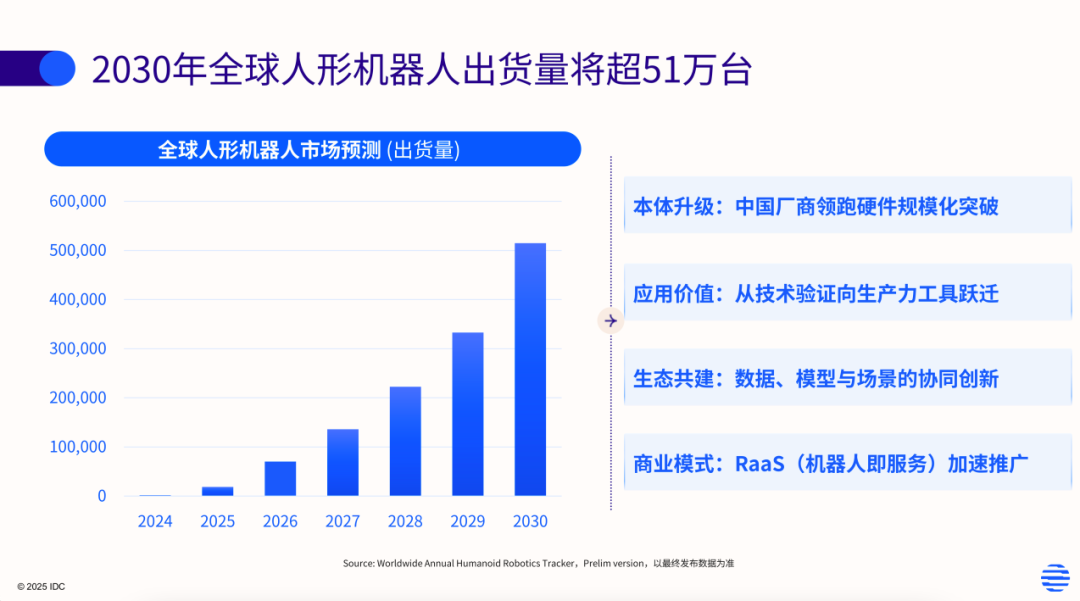 2030年全球人形机器人出货量将超51万台

全球人形机器人市场预测 (出货量)

600,000
500,000
400,000
300,000
200,000
100,000
0

2024 2025 2026 2027 2028 2029 2030

本体升级：中国厂商领跑硬件规模化突破

应用价值：从技术验证向生产力工具跃迁

生态共建：数据、模型与场景的协同创新

商业模式：RaaS（机器人即服务）加速推广

Source: Worldwide Annual Humanoid Robotics Tracker，Prelim version，以最终发布数据为准

© 2025 IDC